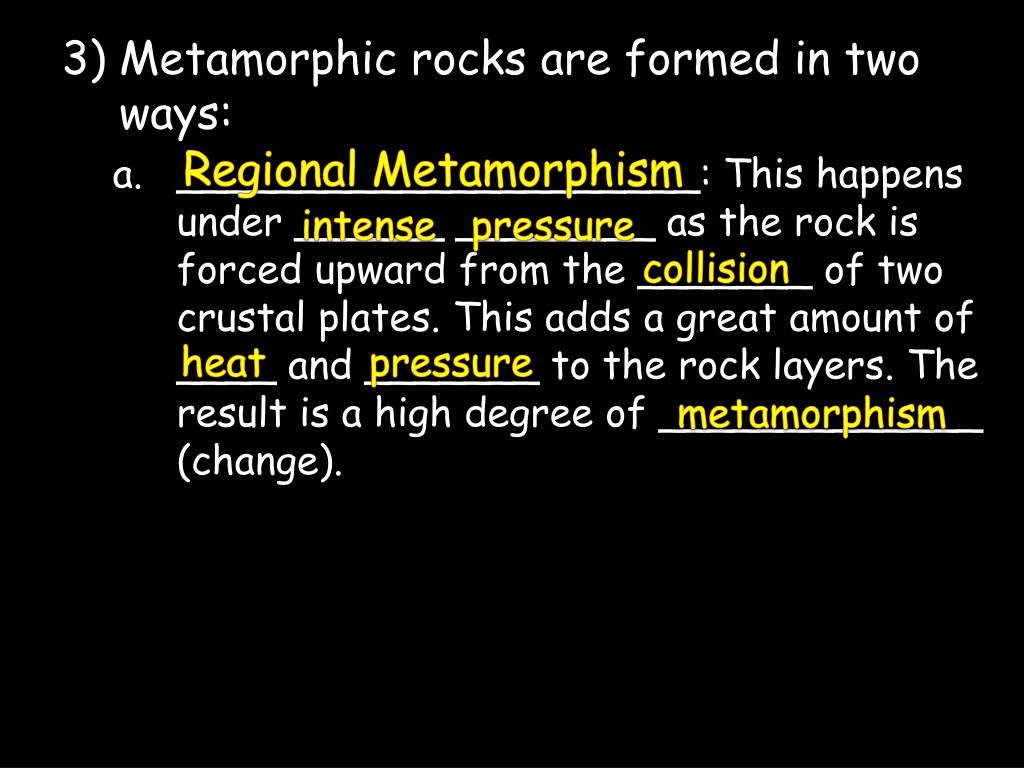 3) Metamorphic rocks are formed in two ways:

a. Regional Metamorphism: This happens under intense pressure as the rock is forced upward from the collision of two crustal plates. This adds a great amount of heat and pressure to the rock layers. The result is a high degree of metamorphism (change).